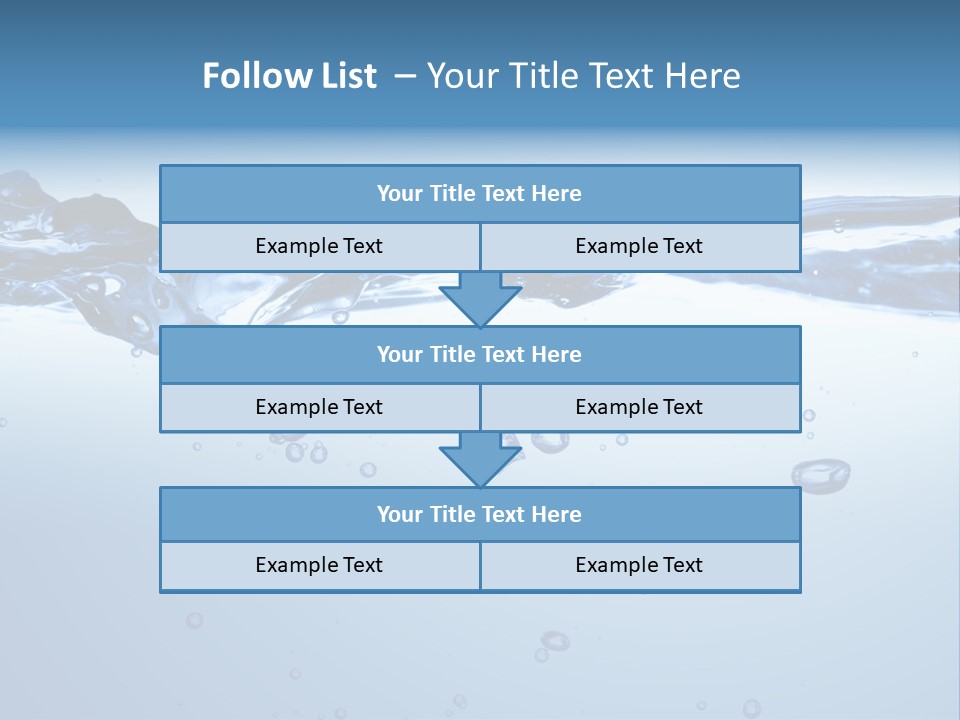 Follow List – Your Title Text Here

Your Title Text Here

Example Text Example Text

Your Title Text Here

Example Text Example Text

Your Title Text Here

Example Text Example Text